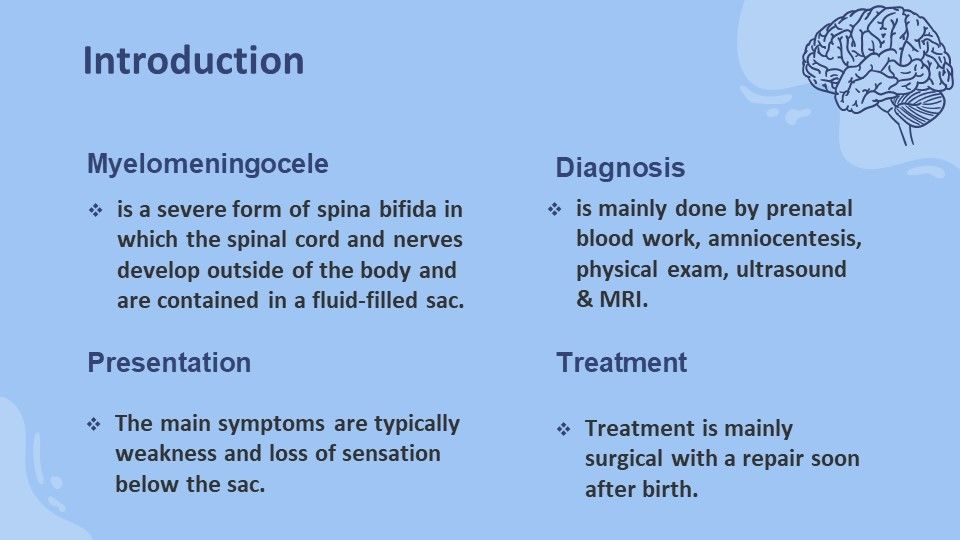 Introduction

Myelomeningocele

❖ is a severe form of spina bifida in which the spinal cord and nerves develop outside of the body and are contained in a fluid-filled sac.

Presentation

❖ The main symptoms are typically weakness and loss of sensation below the sac.

Diagnosis

❖ is mainly done by prenatal blood work, amniocentesis, physical exam, ultrasound & MRI.

Treatment

❖ Treatment is mainly surgical with a repair soon after birth.